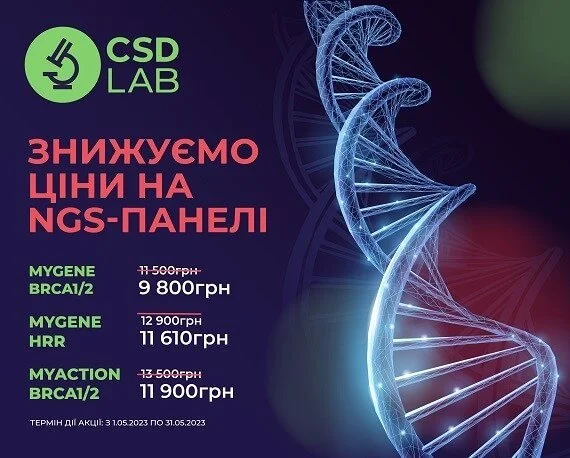 CSD LAB

ЗНИЖУЄМО ЦІНИ НА NGS-ПАНЕЛІ

MYGENE BRCA1/2
11 500грн
9 800грн

MYGENE HRR
12 900грн
11 610грн

MYACTION BRCA1/2
13 500грн
11 900грн

ТЕРМІН ДІЇ АКЦІЇ: З 1.05.2023 ПО 31.05.2023